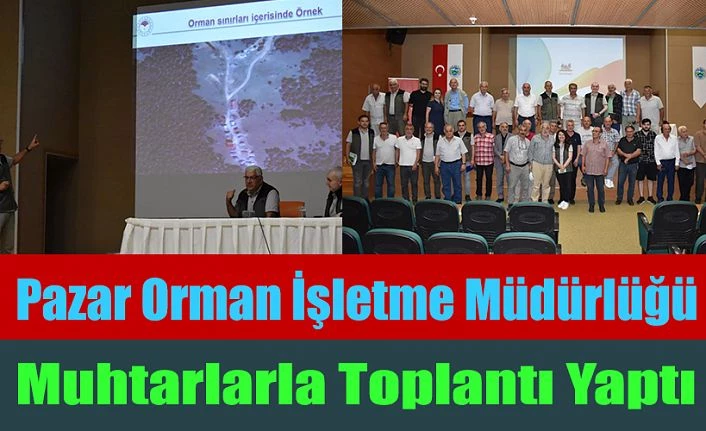 Orman sınırları içerisinde Örnek

Pazar Orman İşletme Müdürlüğü

Muhtarlarla Toplantı Yaptı